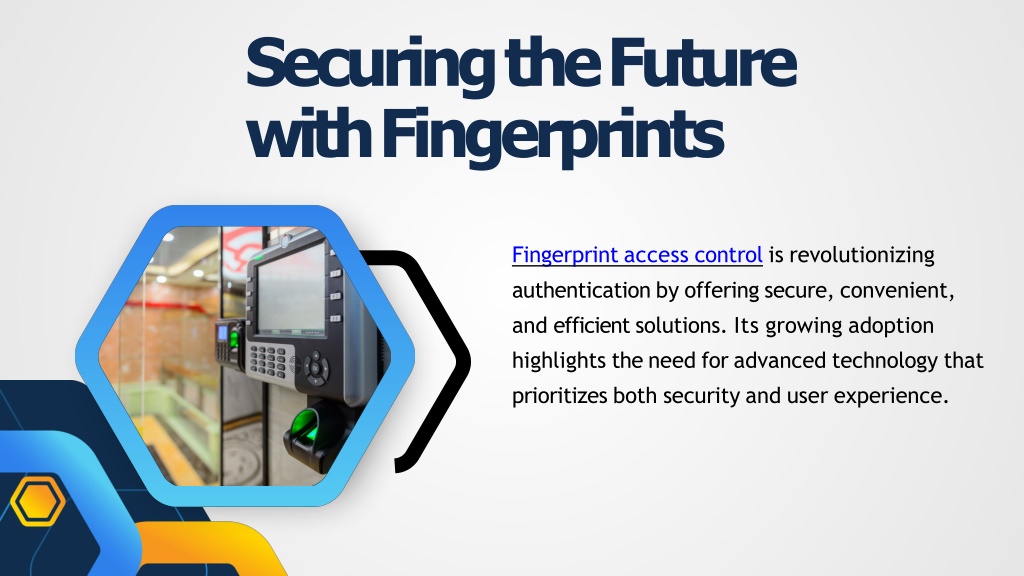 Securing the Future with Fingerprints

Fingerprint access control is revolutionizing authentication by offering secure, convenient, and efficient solutions. Its growing adoption highlights the need for advanced technology that prioritizes both security and user experience.